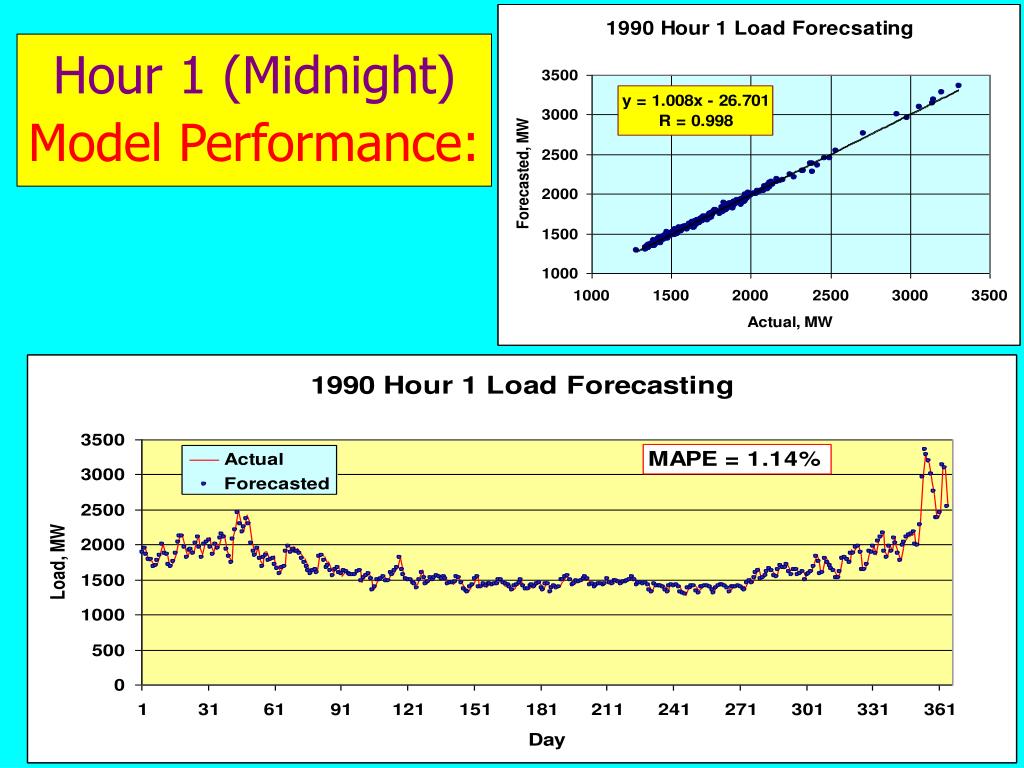 Hour 1 (Midnight)
Model Performance:

1990 Hour 1 Load Forecsating

y = 1.008x - 26.701
R = 0.998

Forecasted, MW

3500
3000
2500
2000
1500
1000

1000 1500 2000 2500 3000 3500

Actual, MW

1990 Hour 1 Load Forecasting

Actual
Forecasted

MAPE = 1.14%

Load, MW

3500
3000
2500
2000
1500
1000
500
0

1 31 61 91 121 151 181 211 241 271 301 331 361

Day